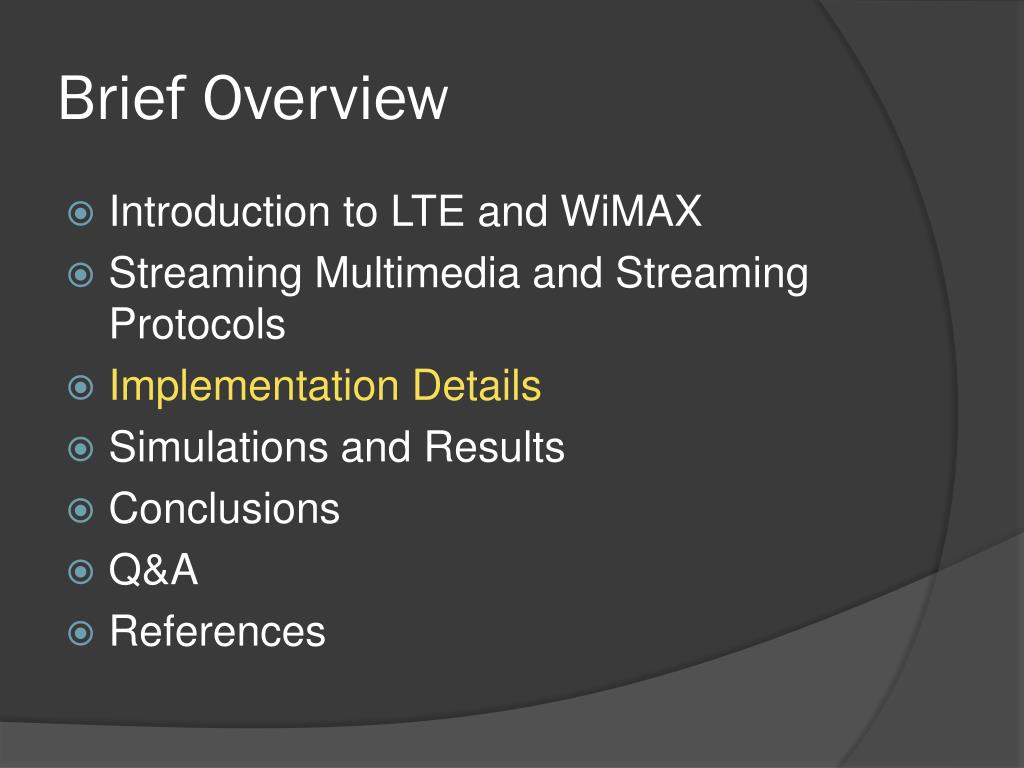 Brief Overview

Introduction to LTE and WiMAX
Streaming Multimedia and Streaming Protocols
Implementation Details
Simulations and Results
Conclusions
Q&A
References